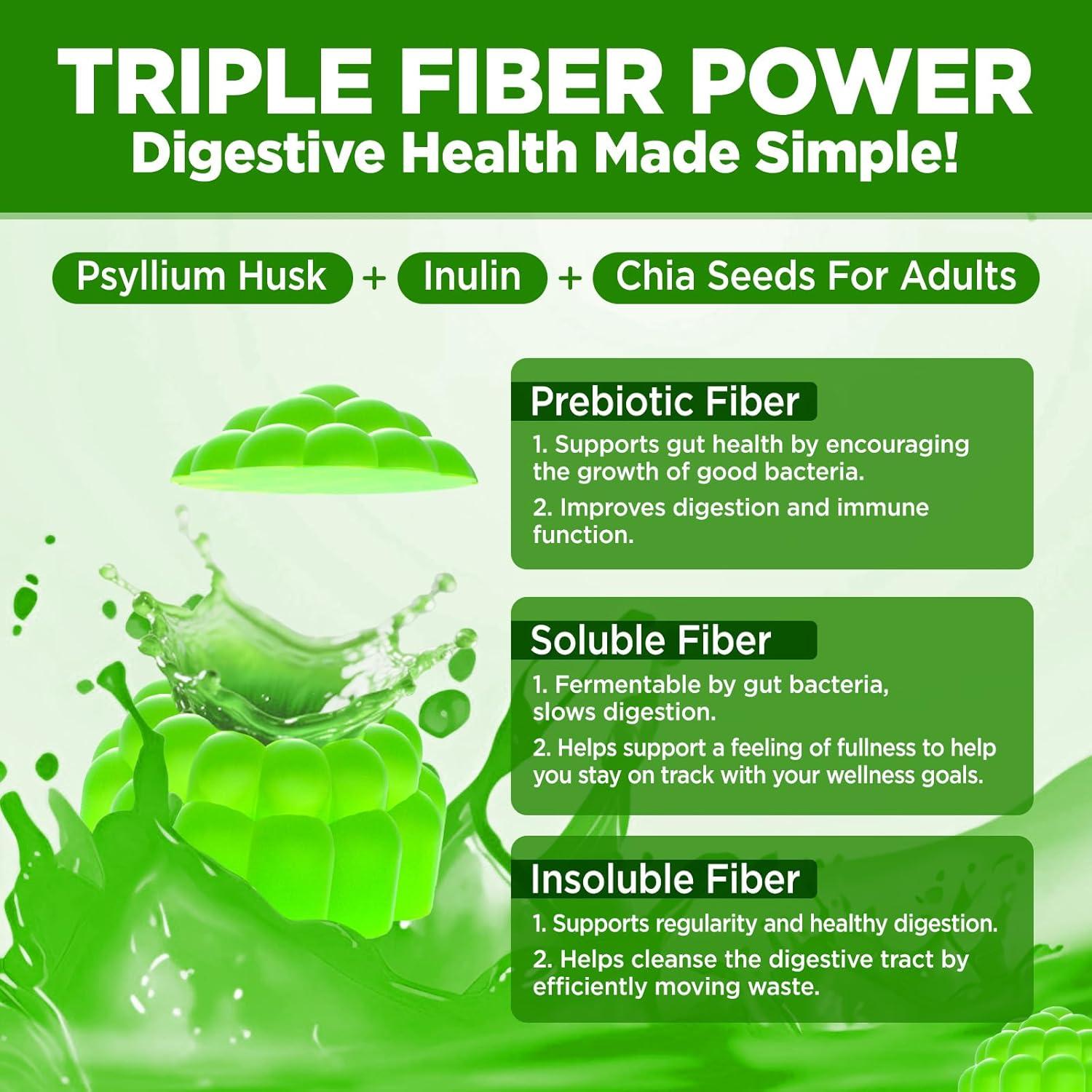 TRIPLE FIBER POWER
Digestive Health Made Simple!

Psyllium Husk + Inulin + Chia Seeds For Adults

Prebiotic Fiber
1. Supports gut health by encouraging the growth of good bacteria.
2. Improves digestion and immune function.

Soluble Fiber
1. Fermentable by gut bacteria, slows digestion.
2. Helps support a feeling of fullness to help you stay on track with your wellness goals.

Insoluble Fiber
1. Supports regularity and healthy digestion.
2. Helps cleanse the digestive tract by efficiently moving waste.